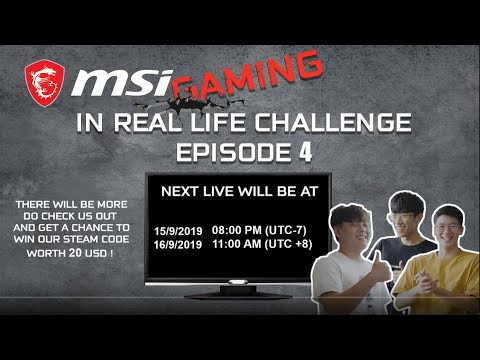 msi GAMING

IN REAL LIFE CHALLENGE
EPISODE 4

NEXT LIVE WILL BE AT

15/9/2019 08:00 PM (UTC-7)
16/9/2019 11:00 AM (UTC +8)

THERE WILL BE MORE
DO CHECK US OUT
AND GET A CHANCE TO
WIN OUR STEAM CODE
WORTH 20 USD !